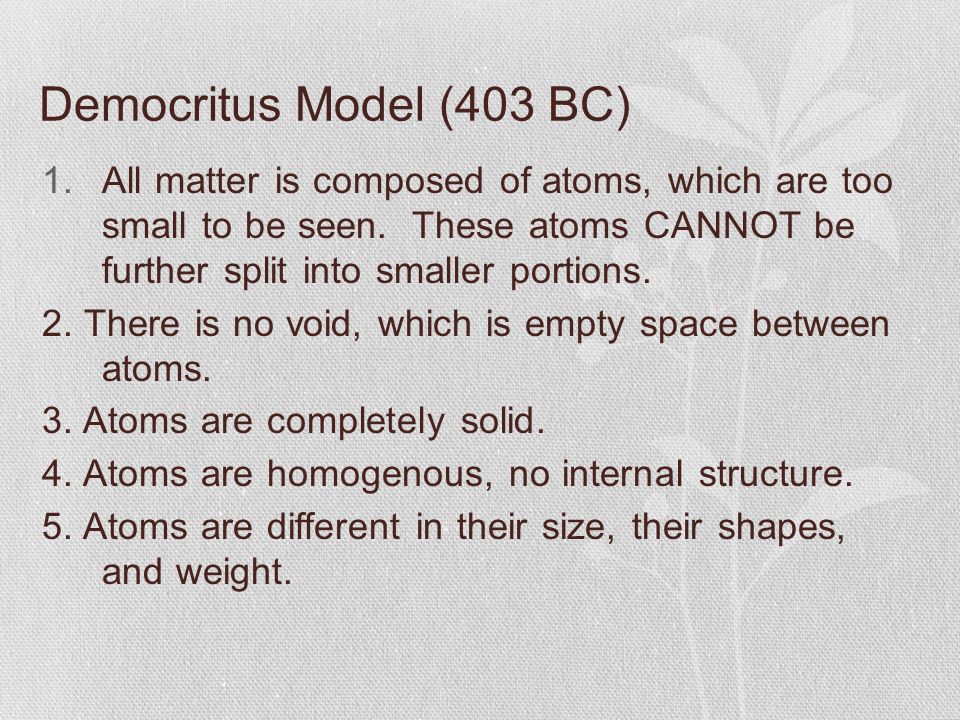 Democritus Model (403 BC)

1. All matter is composed of atoms, which are too small to be seen. These atoms CANNOT be further split into smaller portions.

2. There is no void, which is empty space between atoms.

3. Atoms are completely solid.

4. Atoms are homogenous, no internal structure.

5. Atoms are different in their size, their shapes, and weight.